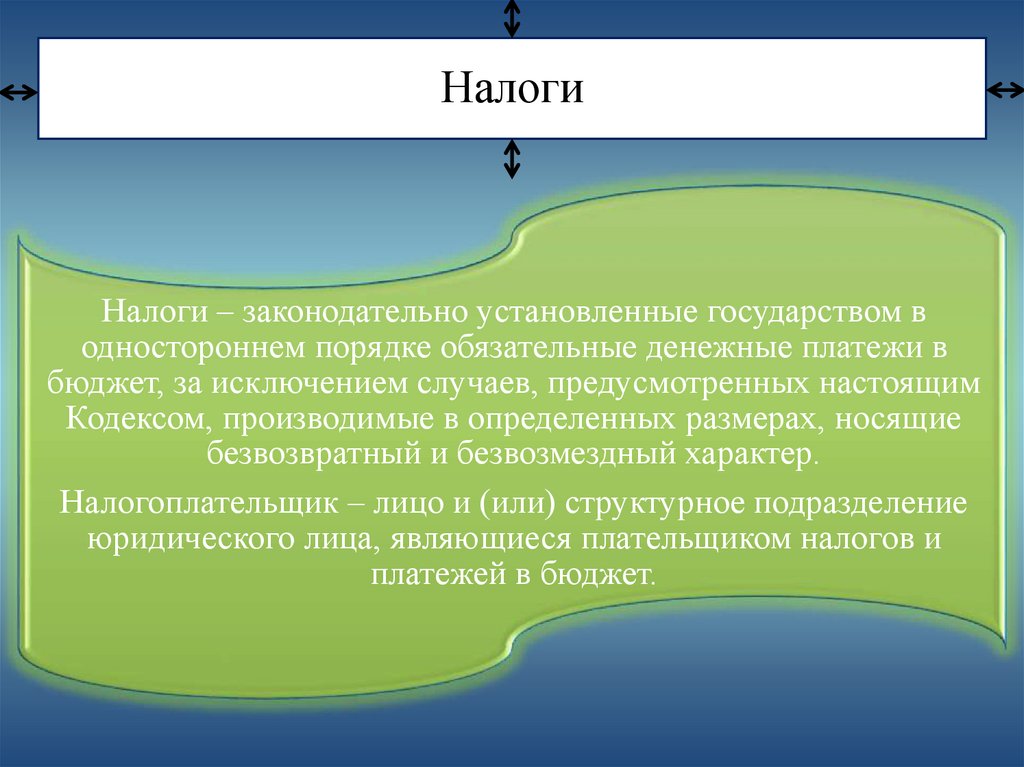 Налоги

Налоги – законодательно установленные государством в одностороннем порядке обязательные денежные платежи в бюджет, за исключением случаев, предусмотренных настоящим Кодексом, производимые в определенных размерах, носящие безвозвратный и безвозмездный характер.

Налогоплательщик – лицо и (или) структурное подразделение юридического лица, являющиеся плательщиком налогов и платежей в бюджет.